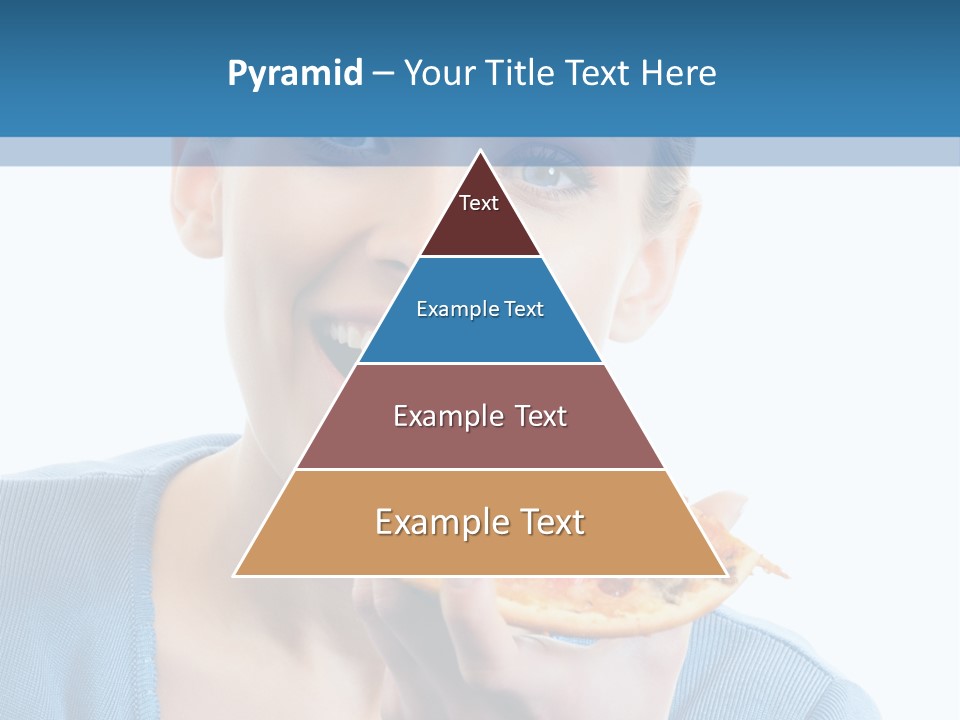 Pyramid – Your Title Text Here

Text

Example Text

Example Text

Example Text